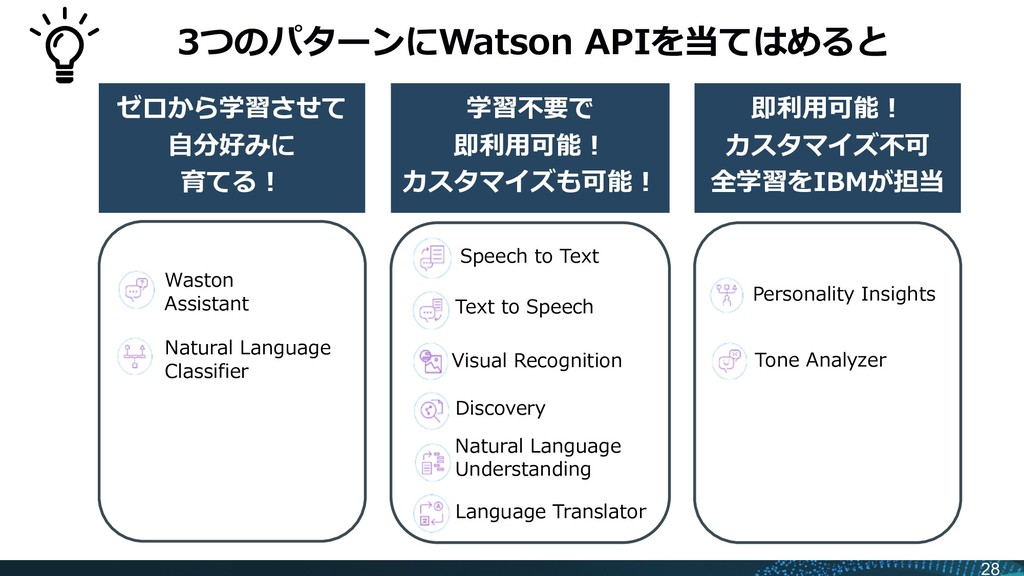 3つのパターンにWatson APIを当てはめると

ゼロから学習させて
自分好みに
育てる！

Waston Assistant

Natural Language Classifier

学習不要で
即利用可能！
カスタマイズも可能！

Speech to Text

Text to Speech

Visual Recognition

Discovery

Natural Language Understanding

Language Translator

即利用可能！
カスタマイズ不可
全学習をIBMが担当

Personality Insights

Tone Analyzer

28